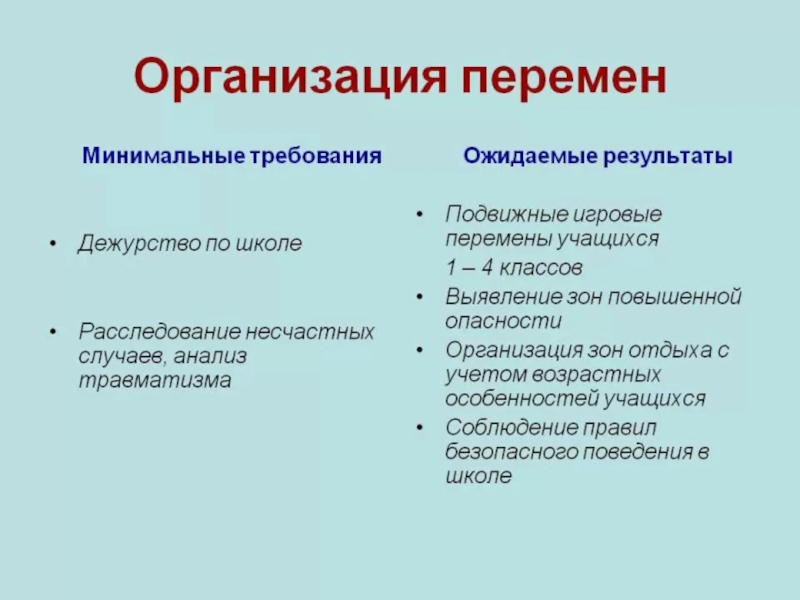 Организация перемен

Минимальные требования

• Дежурство по школе

• Расследование несчастных случаев, анализ травматизма

Ожидаемые результаты

• Подвижные игровые перемены учащихся 1 – 4 классов

• Выявление зон повышенной опасности

• Организация зон отдыха с учетом возрастных особенностей учащихся

• Соблюдение правил безопасного поведения в школе